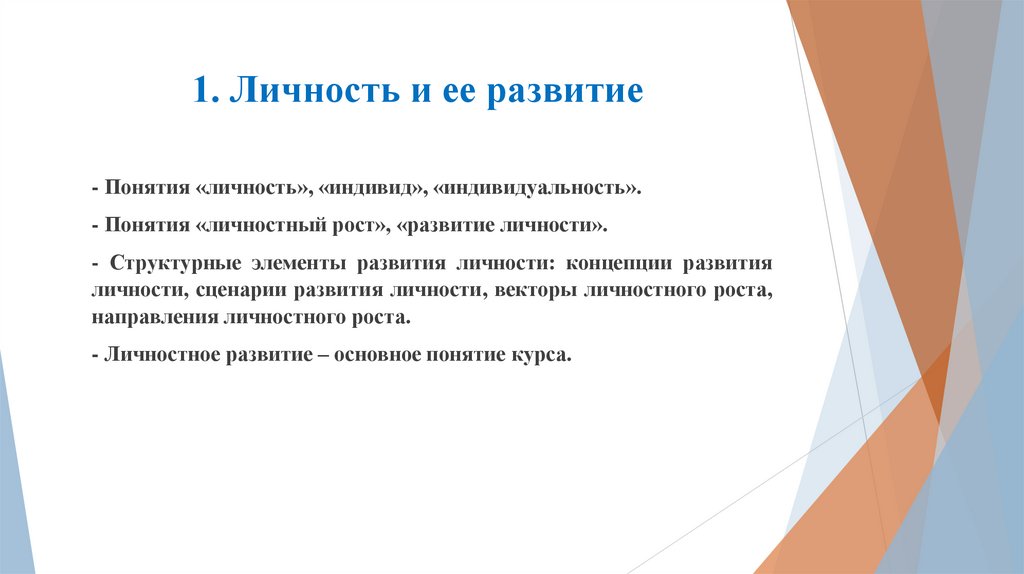 1. Личность и ее развитие

- Понятия «личность», «индивид», «индивидуальность».

- Понятия «личностный рост», «развитие личности».

- Структурные элементы развития личности: концепции развития личности, сценарии развития личности, векторы личностного роста, направления личностного роста.

- Личностное развитие – основное понятие курса.